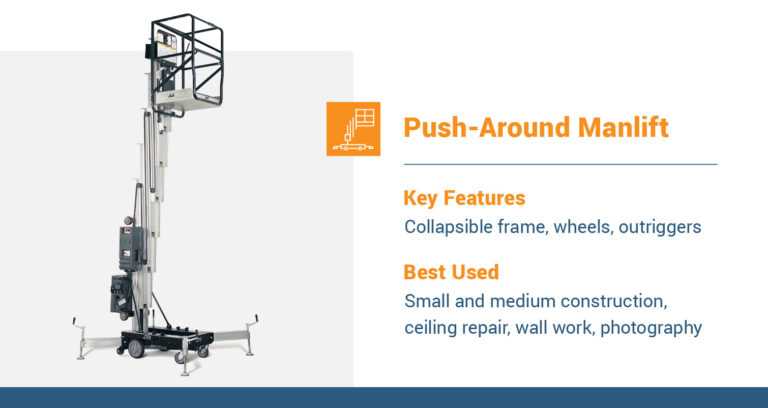 Push-Around Manlift

Key Features

Collapsible frame, wheels, outriggers

Best Used

Small and medium construction, ceiling repair, wall work, photography